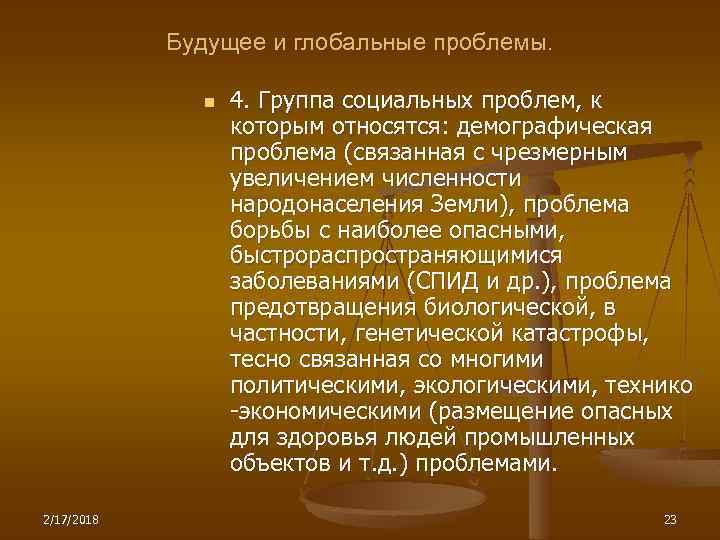 Будущее и глобальные проблемы.

4. Группа социальных проблем, к которым относятся: демографическая проблема (связанная с чрезмерным увеличением численности народонаселения Земли), проблема борьбы с наиболее опасными, быстрораспространяющимися заболеваниями (СПИД и др.), проблема предотвращения биологической, в частности, генетической катастрофы, тесно связанная со многими политическими, экологическими, технико -экономическими (размещение опасных для здоровья людей промышленных объектов и т.д.) проблемами.

2/17/2018

23